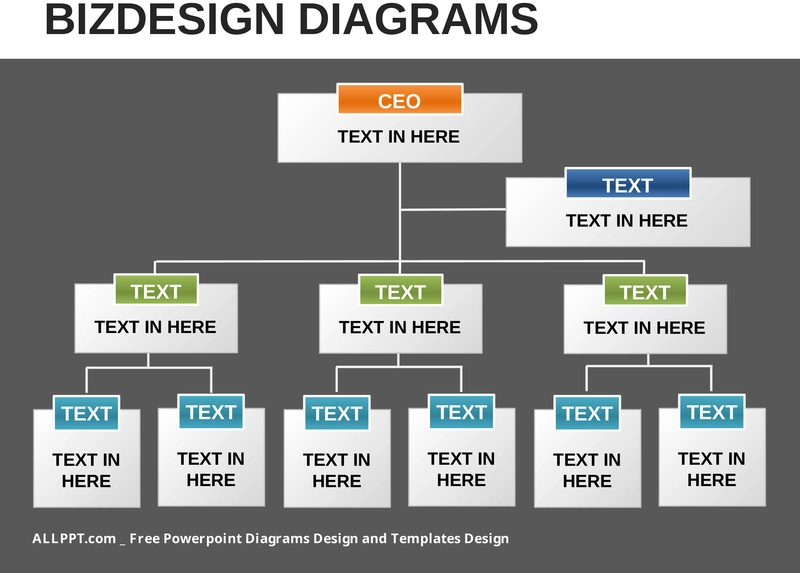 BIZDESIGN DIAGRAMS

CEO
TEXT IN HERE

TEXT
TEXT IN HERE

TEXT
TEXT IN HERE

TEXT
TEXT IN HERE

TEXT
TEXT IN HERE

TEXT
TEXT IN HERE

TEXT
TEXT IN HERE

TEXT
TEXT IN HERE

TEXT
TEXT IN HERE

TEXT
TEXT IN HERE

TEXT
TEXT IN HERE

ALLPPT.com _ Free Powerpoint Diagrams Design and Templates Design